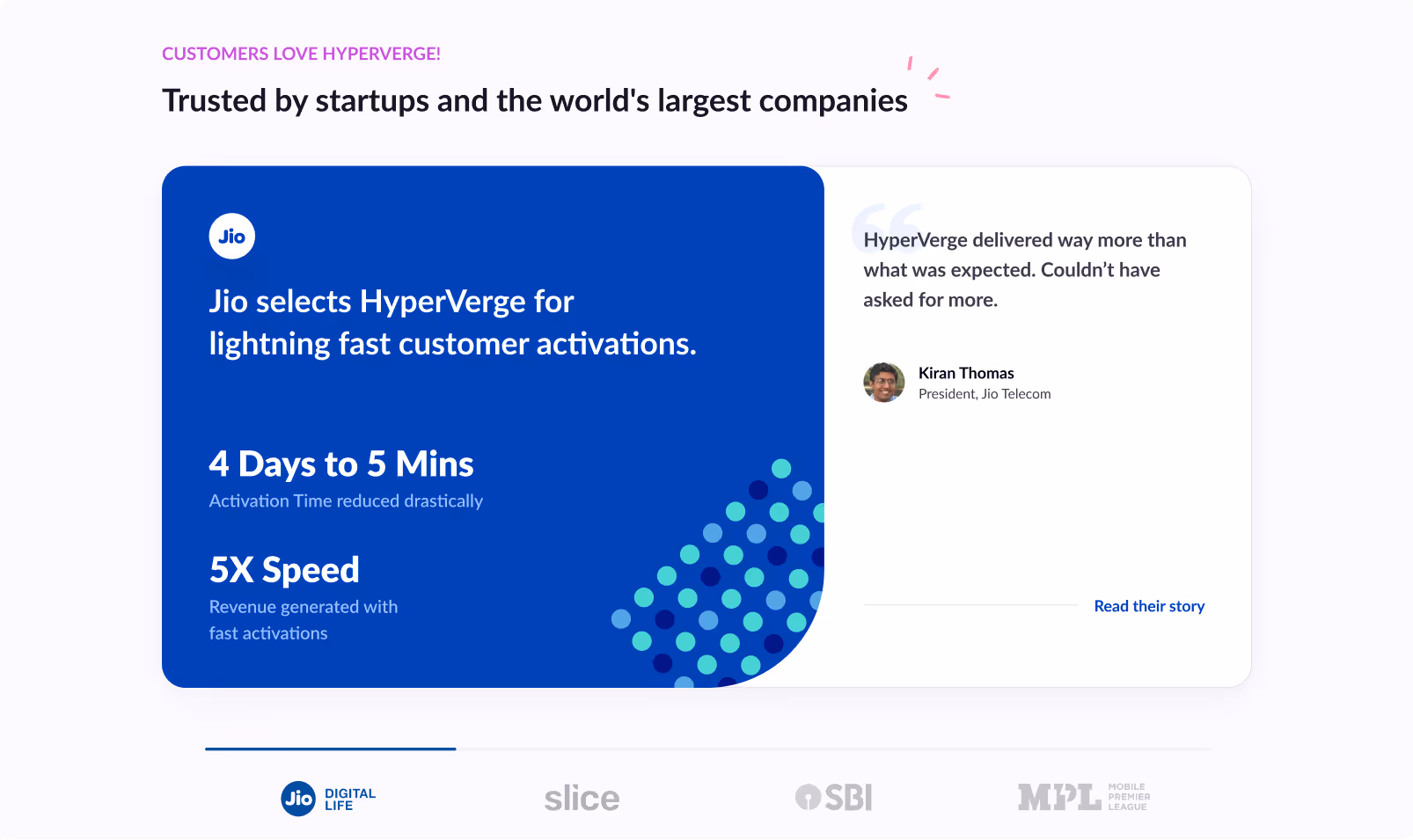 CUSTOMERS LOVE HYPERVERGE!

Trusted by startups and the world's largest companies

Jio

Jio selects HyperVerge for lightning fast customer activations.

4 Days to 5 Mins

Activation Time reduced drastically

5X Speed

Revenue generated with fast activations

HyperVerge delivered way more than what was expected. Couldn't have asked for more.

Kiran Thomas

President, Jio Telecom

Read their story

Jio DIGITAL LIFE

slice

SBI

MPL MOBILE PREMIER LEAGUE